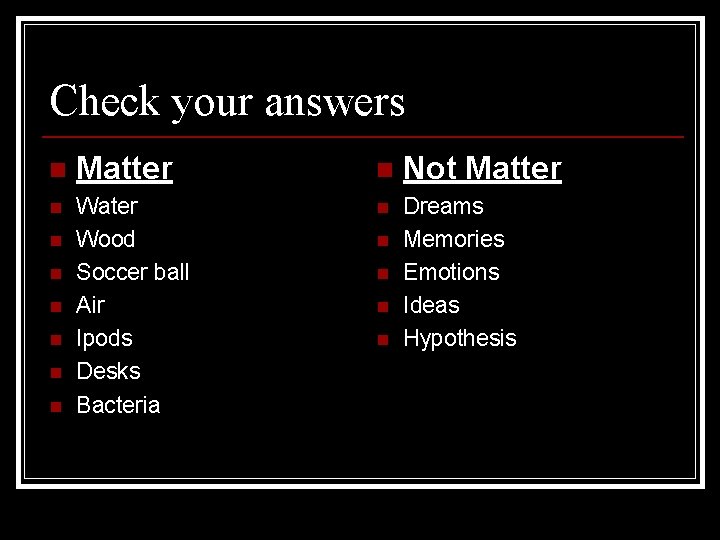 Check your answers

Matter
Water
Wood
Soccer ball
Air
Ipods
Desks
Bacteria

Not Matter
Dreams
Memories
Emotions
Ideas
Hypothesis